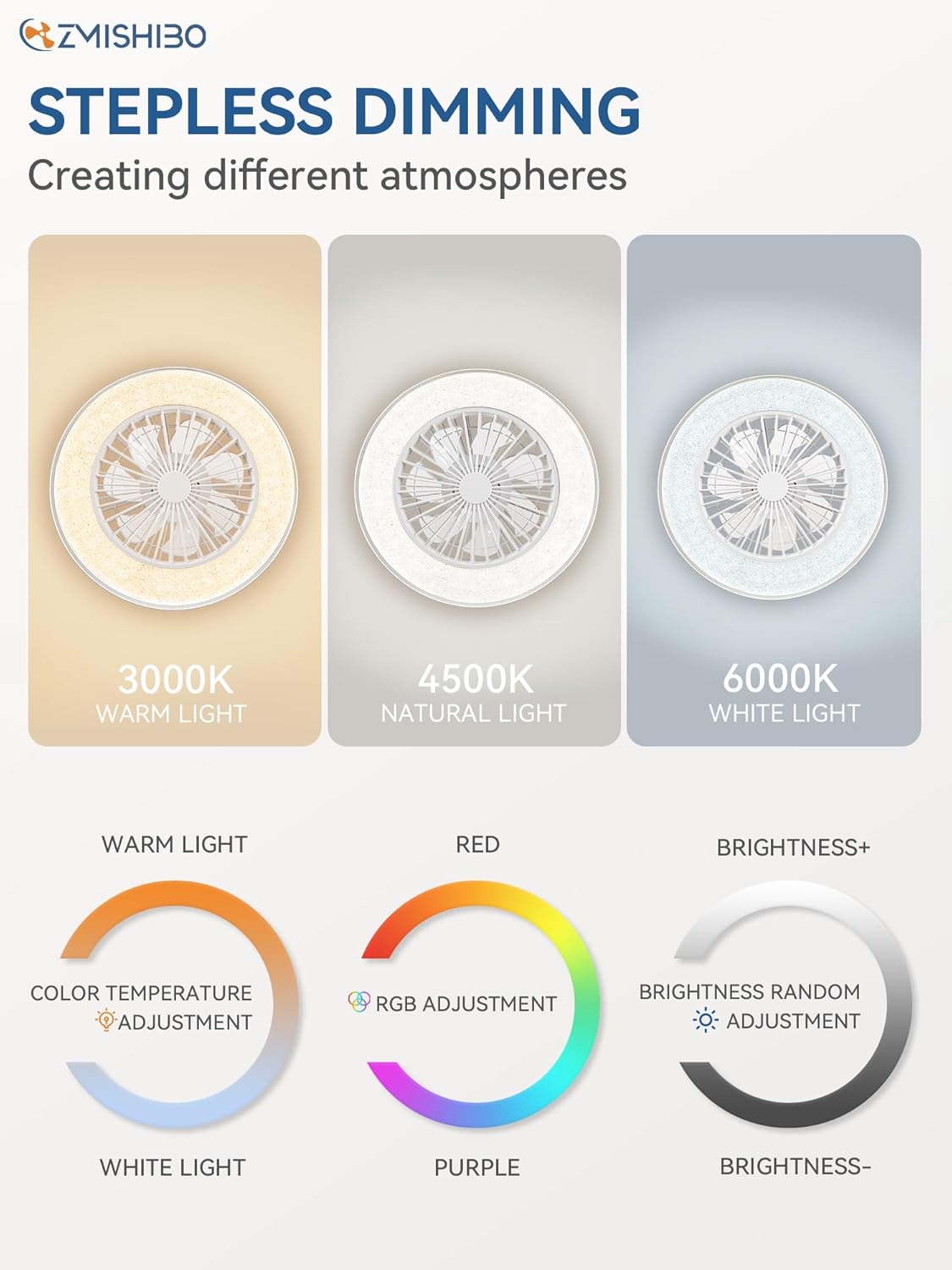 ZMISHIBO

STEPLESS DIMMING

Creating different atmospheres

3000K
WARM LIGHT

4500K
NATURAL LIGHT

6000K
WHITE LIGHT

WARM LIGHT

COLOR TEMPERATURE ADJUSTMENT

WHITE LIGHT

RED

RGB ADJUSTMENT

PURPLE

BRIGHTNESS+

BRIGHTNESS RANDOM ADJUSTMENT

BRIGHTNESS-